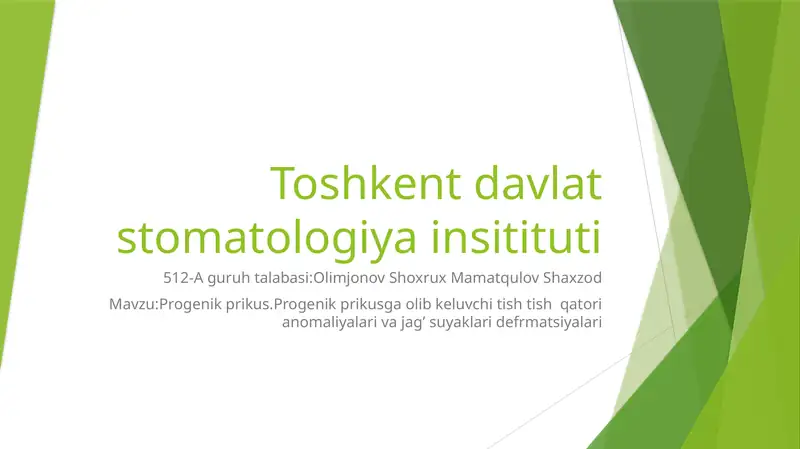 Toshkent davlat stomatologiya insitituti

512-A guruh talabasi:Olimjonov Shoxrux Mamatqulov Shaxzod

Mavzu:Progenik prikus.Progenik prikusga olib keluvchi tish tish qatori anomaliyalari va jag' suyaklari defrmatsiyalari